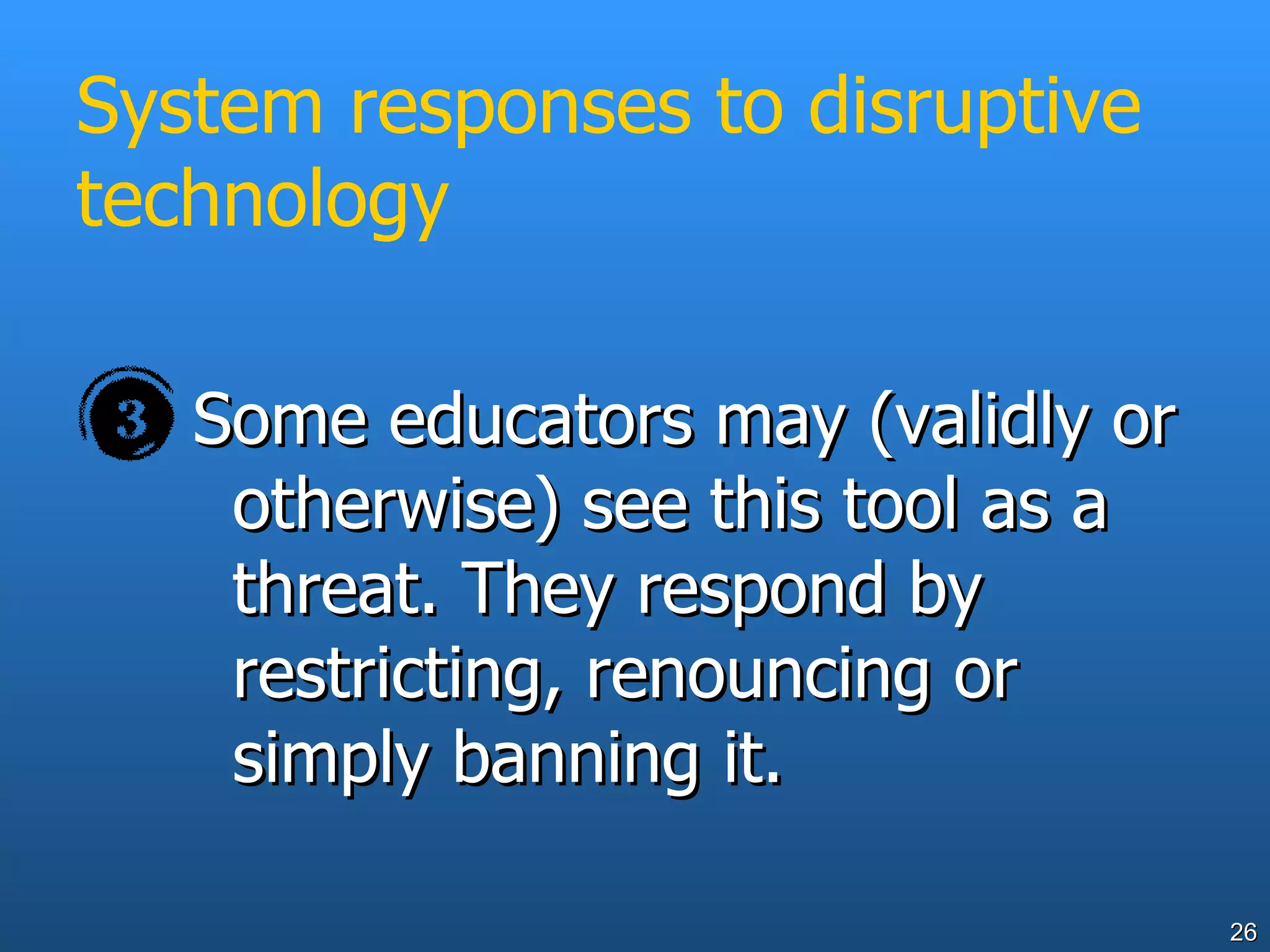 System responses to disruptive technology

3 Some educators may (validly or otherwise) see this tool as a threat. They respond by restricting, renouncing or simply banning it.

26